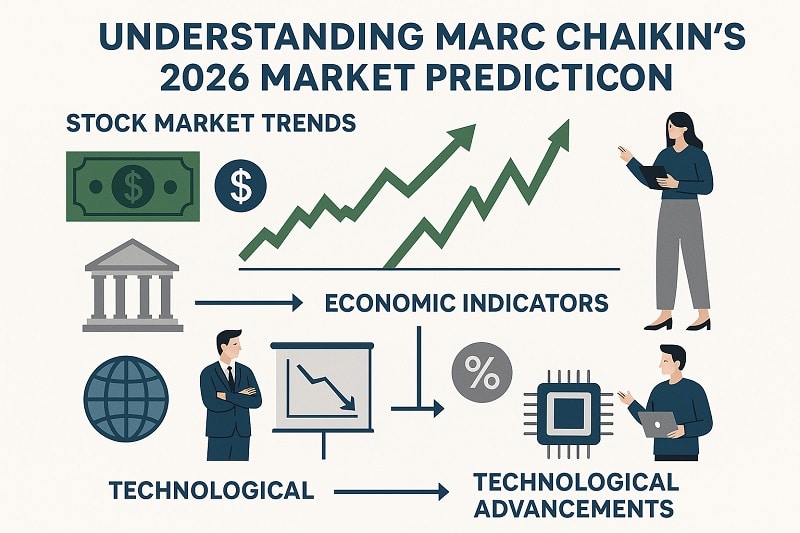 UNDERSTANDING MARC CHAIKIN'S 2026 MARKET PREDICTICON

STOCK MARKET TRENDS

$

$

ECONOMIC INDICATORS

%

TECHNOLOGICAL

TECHNOLOGICAL ADVANCEMENTS